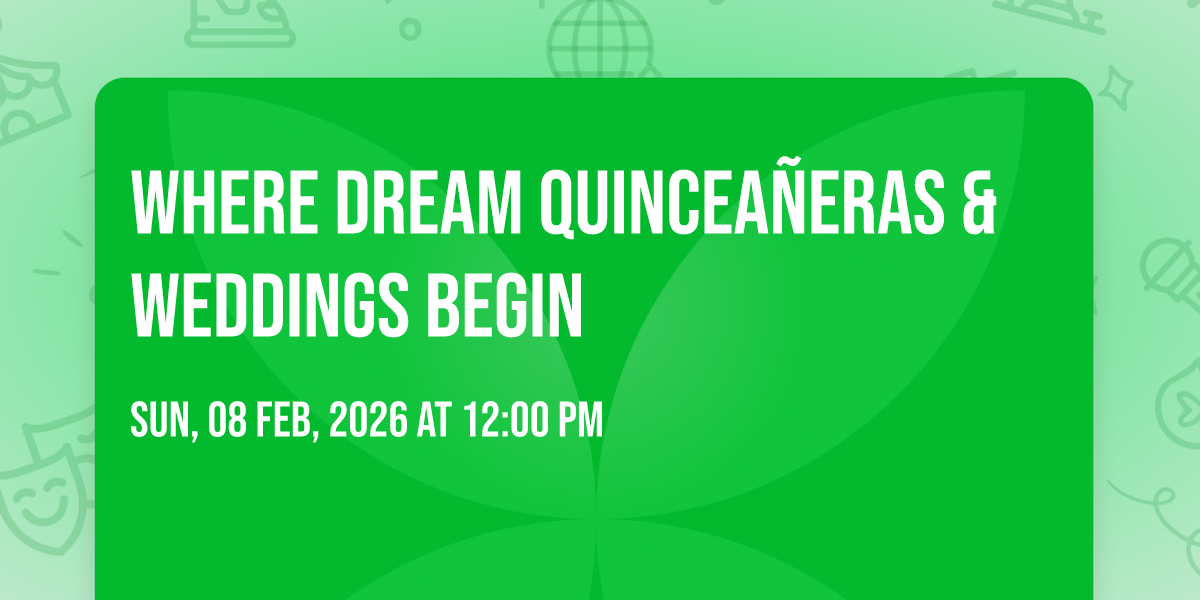 WHERE DREAM QUINCEAÑERAS & WEDDINGS BEGIN

SUN, 08 FEB, 2026 AT 12:00 PM